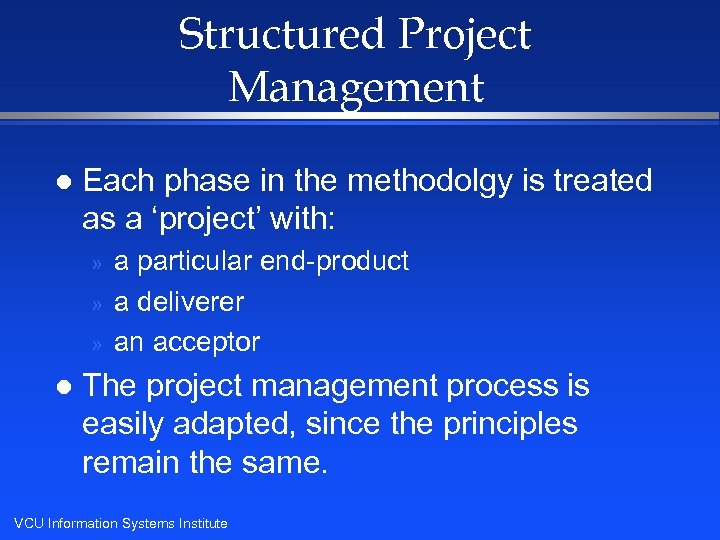 Structured Project Management

● Each phase in the methodolgy is treated as a ‘project’ with:

» a particular end-product

» a deliverer

» an acceptor

● The project management process is easily adapted, since the principles remain the same.

VCU Information Systems Institute